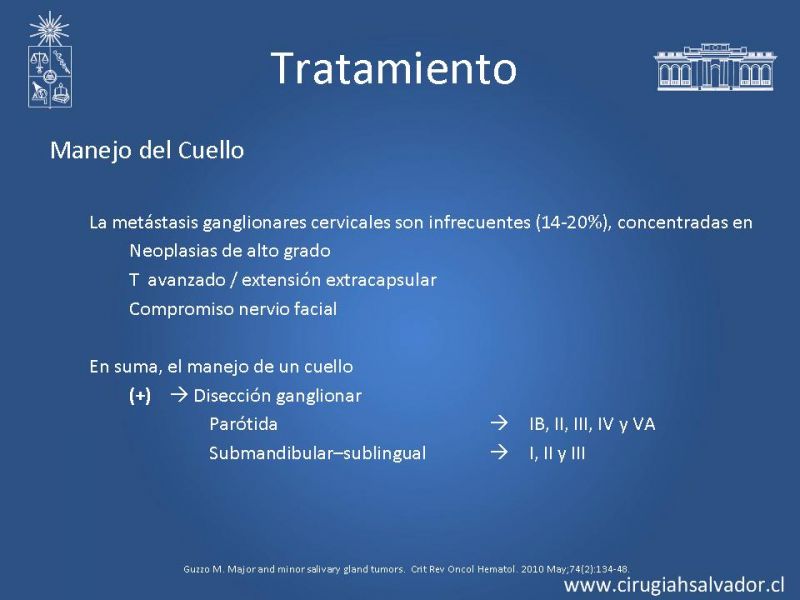 Tratamiento

Manejo del Cuello

La metástasis ganglionares cervicales son infrecuentes (14-20%), concentradas en
Neoplasias de alto grado
T avanzado / extensión extracapsular
Compromiso nervio facial

En suma, el manejo de un cuello
(+) → Disección ganglionar
Parótida → IB, II, III, IV y VA
Submandibular–sublingual → I, II y III

Guzzo M. Major and minor salivary gland tumors. Crit Rev Oncol Hematol. 2010 May;74(2):134-48.

www.cirugiahsalvador.cl